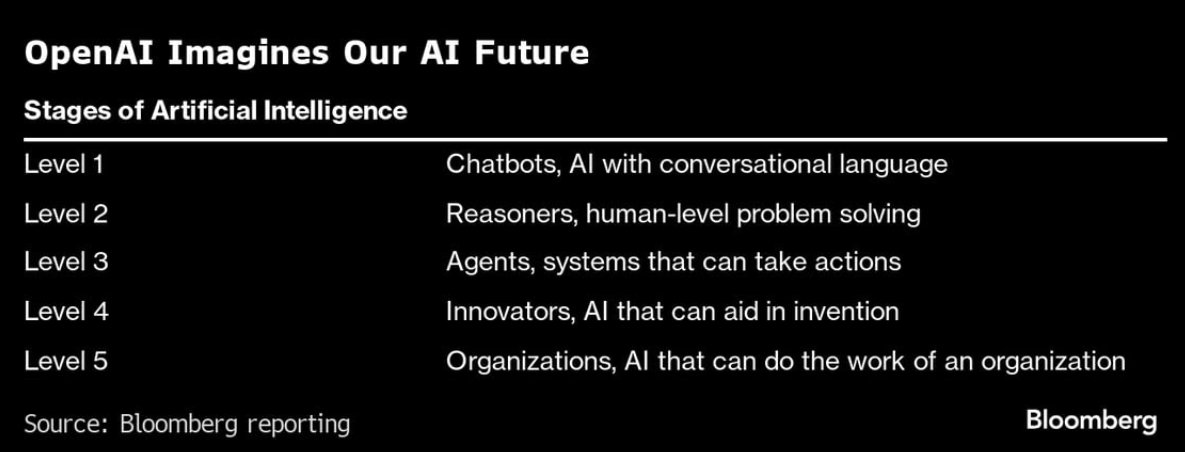 OpenAI Imagines Our AI Future

Stages of Artificial Intelligence

| | |
|---|---|
| Level 1 | Chatbots, AI with conversational language |
| Level 2 | Reasoners, human-level problem solving |
| Level 3 | Agents, systems that can take actions |
| Level 4 | Innovators, AI that can aid in invention |
| Level 5 | Organizations, AI that can do the work of an organization |

Source: Bloomberg reporting

Bloomberg